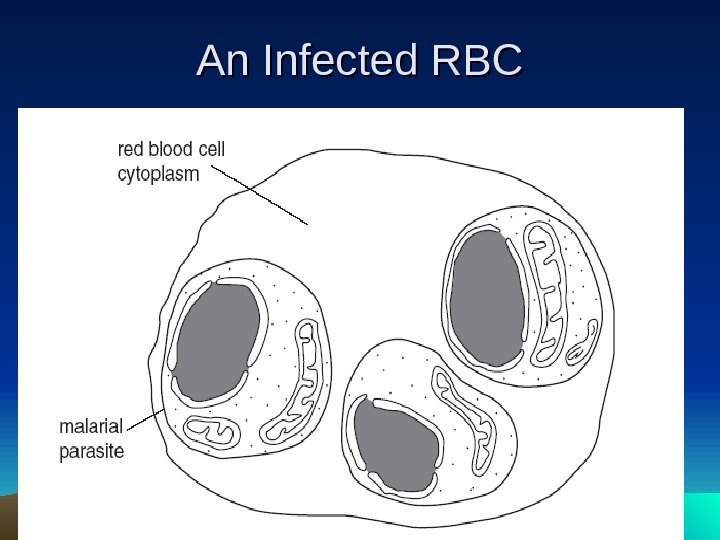 An Infected RBC

red blood cell
cytoplasm

malarial
parasite